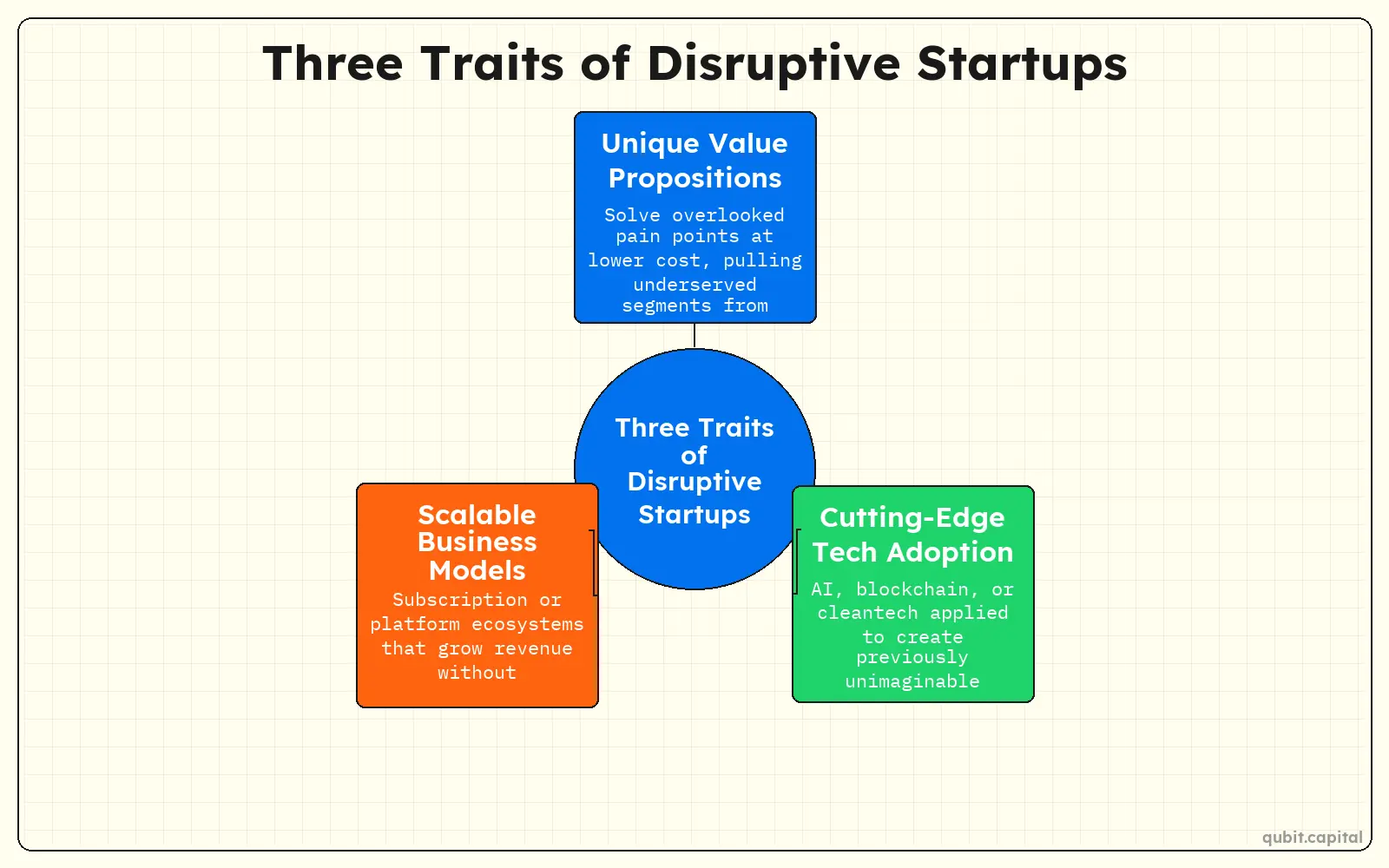 Three Traits of Disruptive Startups

Unique Value Propositions

Solve overlooked pain points at lower cost, pulling underserved segments from

Three Traits of Disruptive Startups

Scalable Business Models

Subscription or platform ecosystems that grow revenue without

Cutting-Edge Tech Adoption

AI, blockchain, or cleantech applied to create previously unimaginable

qubit.capital